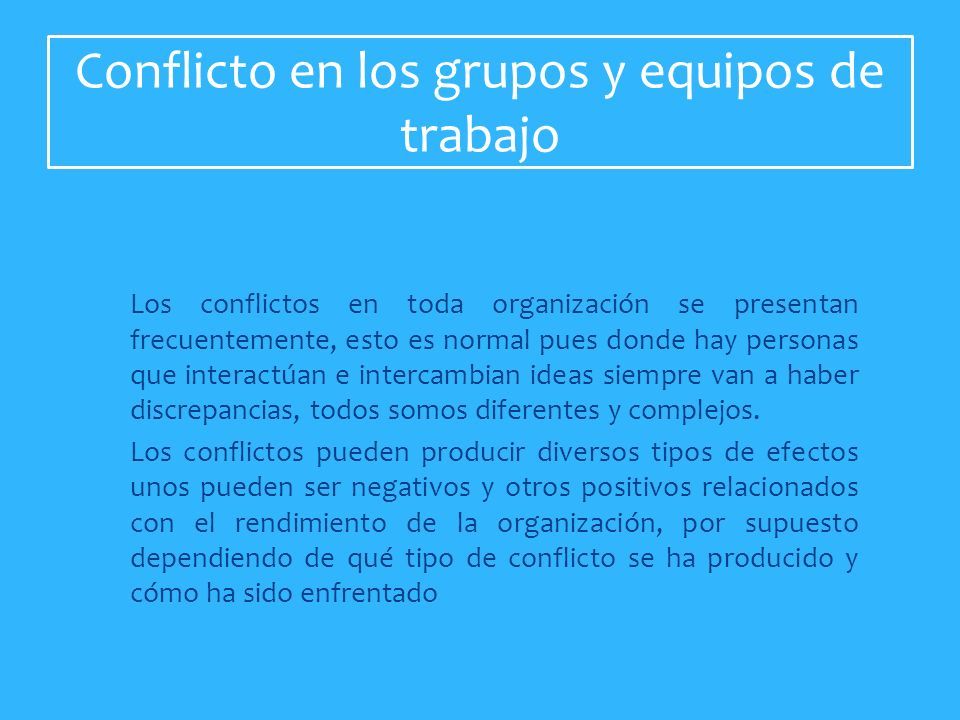 Conflicto en los grupos y equipos de trabajo

Los conflictos en toda organización se presentan frecuentemente, esto es normal pues donde hay personas que interactúan e intercambian ideas siempre van a haber discrepancias, todos somos diferentes y complejos.

Los conflictos pueden producir diversos tipos de efectos unos pueden ser negativos y otros positivos relacionados con el rendimiento de la organización, por supuesto dependiendo de qué tipo de conflicto se ha producido y cómo ha sido enfrentado